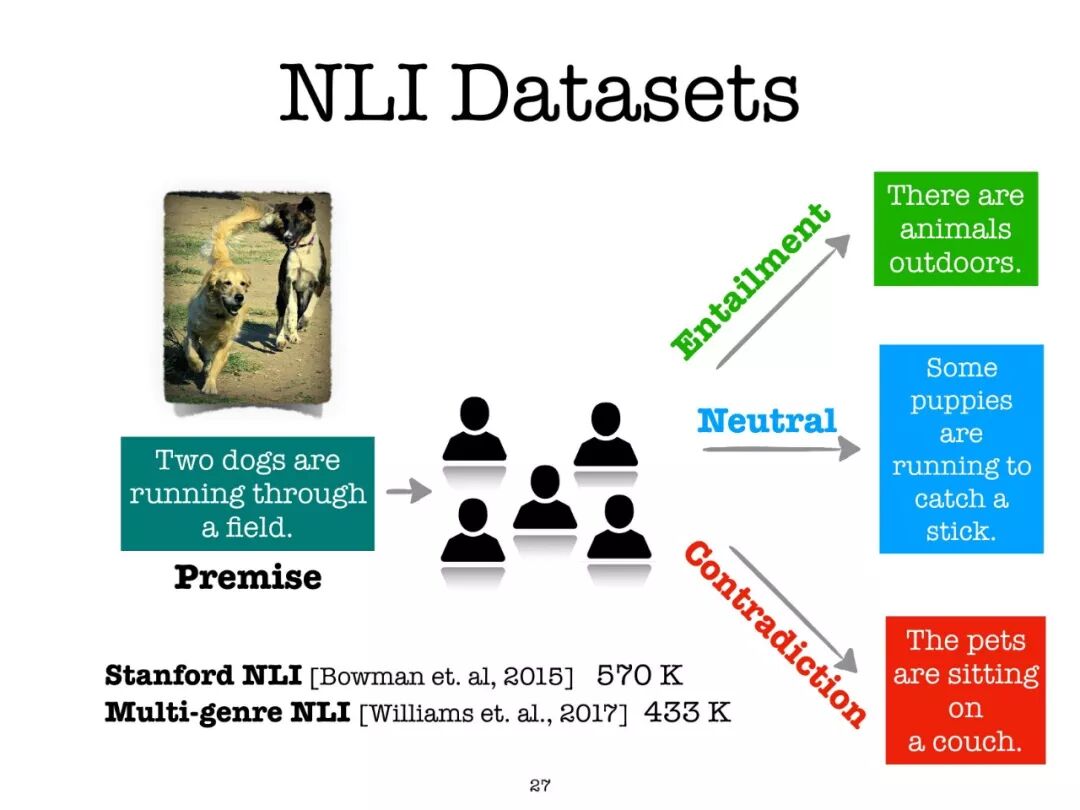 NLI Datasets

Two dogs are running through a field.

Premise

Entailment

There are animals outdoors.

Neutral

Some puppies are running to catch a stick.

Contradiction

The pets are sitting on a couch.

Stanford NLI [Bowman et. al, 2015] 570 K
Multi-genre NLI [Williams et. al., 2017] 433 K

27